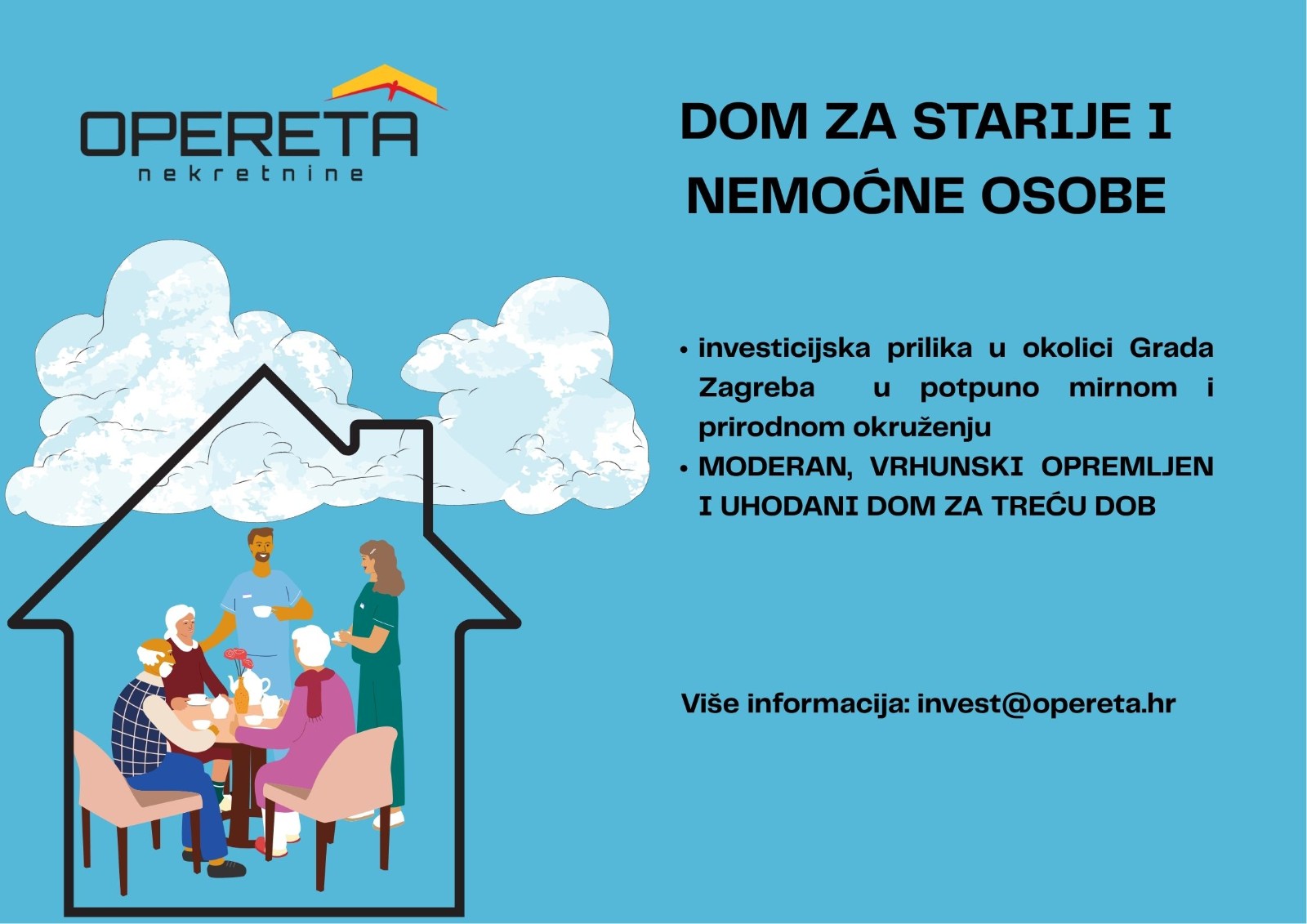 OPERETA
nekretnine

DOM ZA STARIJE I NEMOĆNE OSOBE

• investicijska prilika u okolici Grada Zagreba u potpuno mirnom i prirodnom okruženju
• MODERAN, VRHUNSKI OPREMLJEN I UHODANI DOM ZA TREĆU DOB

Više informacija: invest@opereta.hr